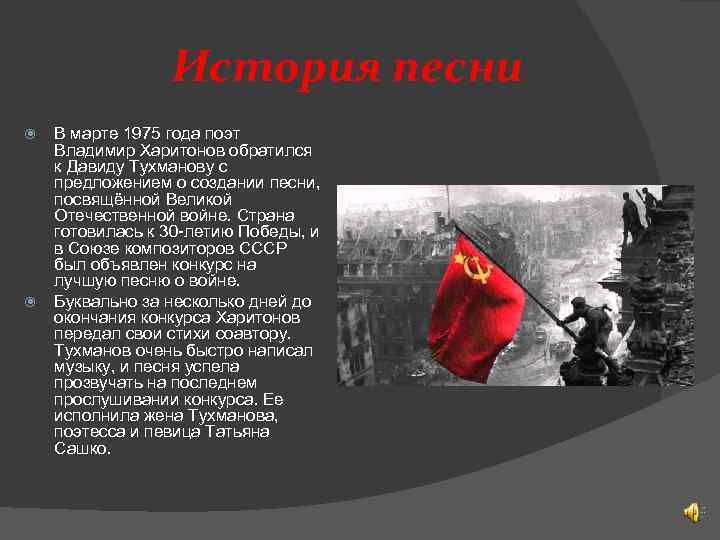 История песни

В марте 1975 года поэт Владимир Харитонов обратился к Давиду Тухманову с предложением о создании песни, посвящённой Великой Отечественной войне. Страна готовилась к 30-летию Победы, и в Союзе композиторов СССР был объявлен конкурс на лучшую песню о войне.

Буквально за несколько дней до окончания конкурса Харитонов передал свои стихи соавтору. Тухманов очень быстро написал музыку, и песня успела прозвучать на последнем прослушивании конкурса. Ее исполнила жена Тухманова, поэтесса и певица Татьяна Сашко.